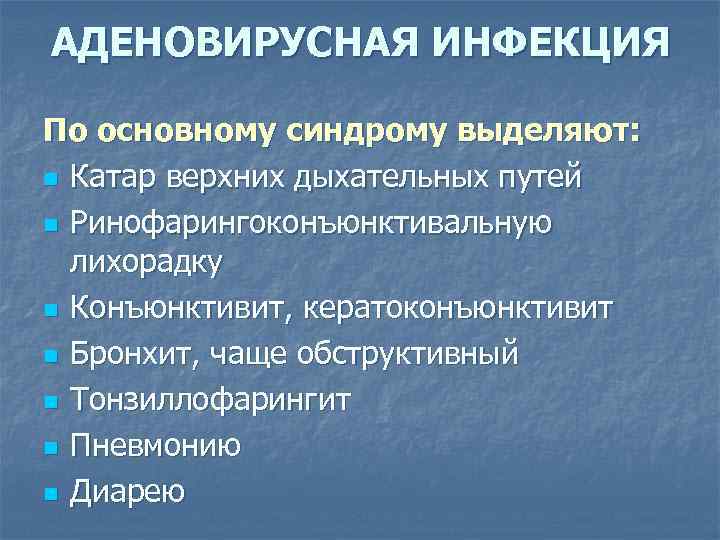 АДЕНОВИРУСНАЯ ИНФЕКЦИЯ

По основному синдрому выделяют:

- Катар верхних дыхательных путей
- Ринофарингоконъюнктивальную лихорадку
- Конъюнктивит, кератоконъюнктивит
- Бронхит, чаще обструктивный
- Тонзиллофарингит
- Пневмонию
- Диарею